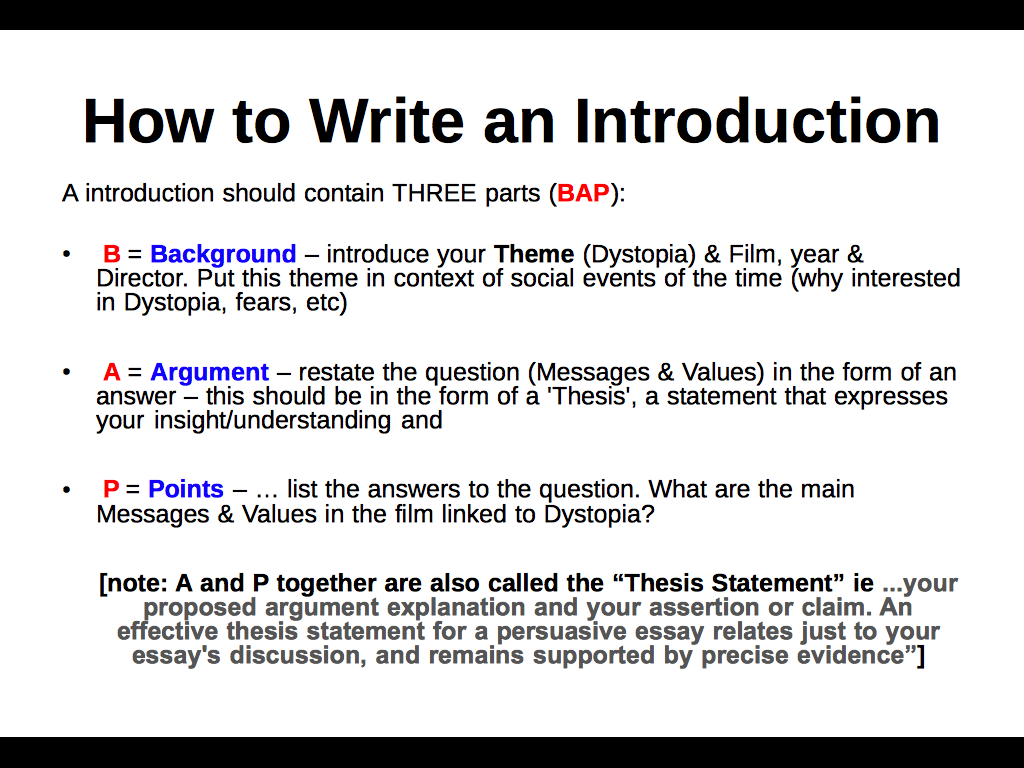 How to Write an Introduction

A introduction should contain THREE parts (BAP):

• B = Background – introduce your Theme (Dystopia) & Film, year & Director. Put this theme in context of social events of the time (why interested in Dystopia, fears, etc)

• A = Argument – restate the question (Messages & Values) in the form of an answer – this should be in the form of a 'Thesis', a statement that expresses your insight/understanding and

• P = Points – … list the answers to the question. What are the main Messages & Values in the film linked to Dystopia?

[note: A and P together are also called the “Thesis Statement” ie ...your proposed argument explanation and your assertion or claim. An effective thesis statement for a persuasive essay relates just to your essay's discussion, and remains supported by precise evidence”]